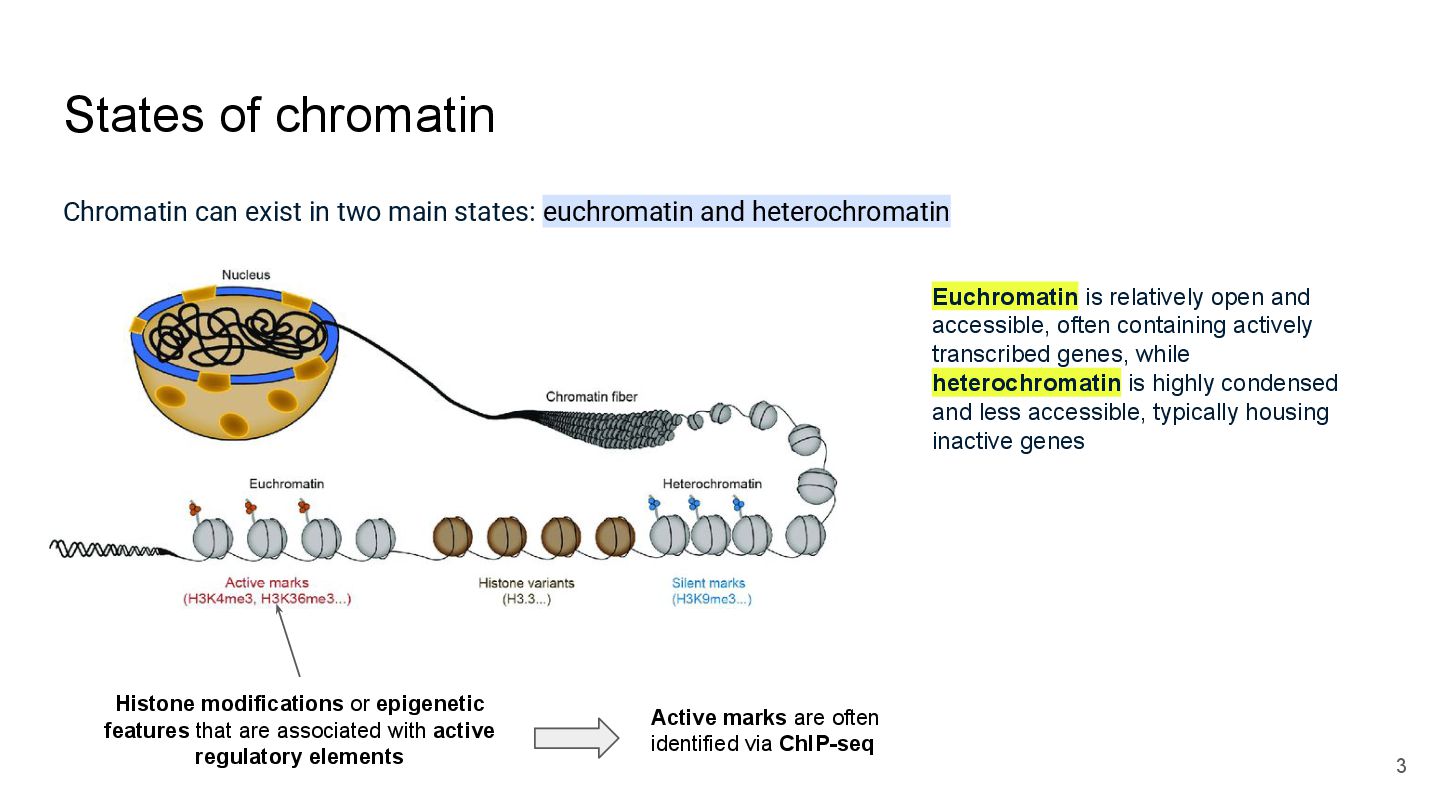 States of chromatin

Chromatin can exist in two main states: euchromatin and heterochromatin

Nucleus

Chromatin fiber

Euchromatin

Heterochromatin

Active marks
(H3K4me3, H3K36me3...)

Histone variants
(H3.3...)

Silent marks
(H3K9me3...)

Euchromatin is relatively open and accessible, often containing actively transcribed genes, while heterochromatin is highly condensed and less accessible, typically housing inactive genes

Histone modifications or epigenetic features that are associated with active regulatory elements

Active marks are often identified via ChIP-seq

3